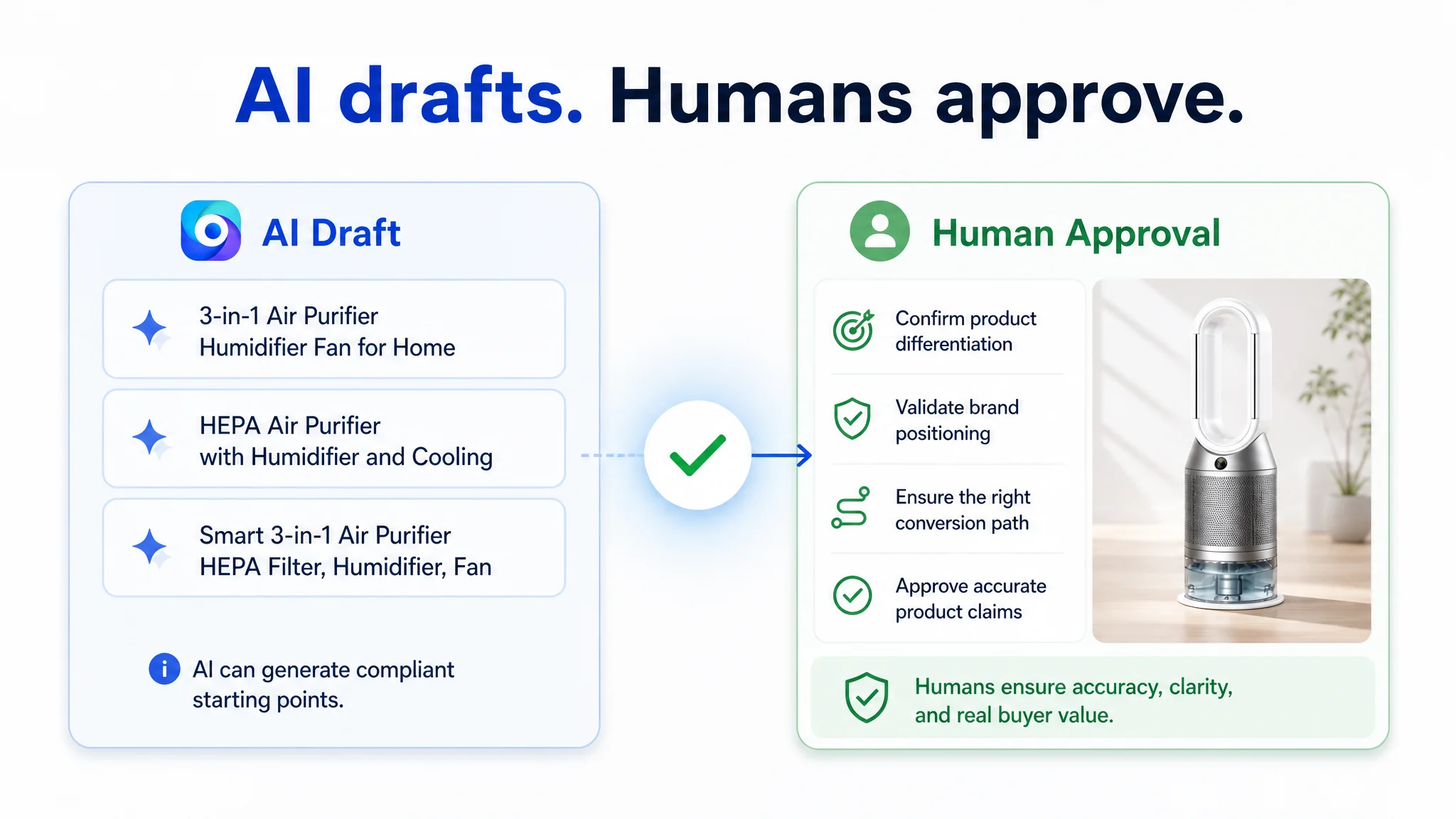 AI drafts. Humans approve.

AI Draft

3-in-1 Air Purifier Humidifier Fan for Home

HEPA Air Purifier with Humidifier and Cooling

Smart 3-in-1 Air Purifier HEPA Filter, Humidifier, Fan

AI can generate compliant starting points.

Human Approval

Confirm product differentiation

Validate brand positioning

Ensure the right conversion path

Approve accurate product claims

Humans ensure accuracy, clarity, and real buyer value.